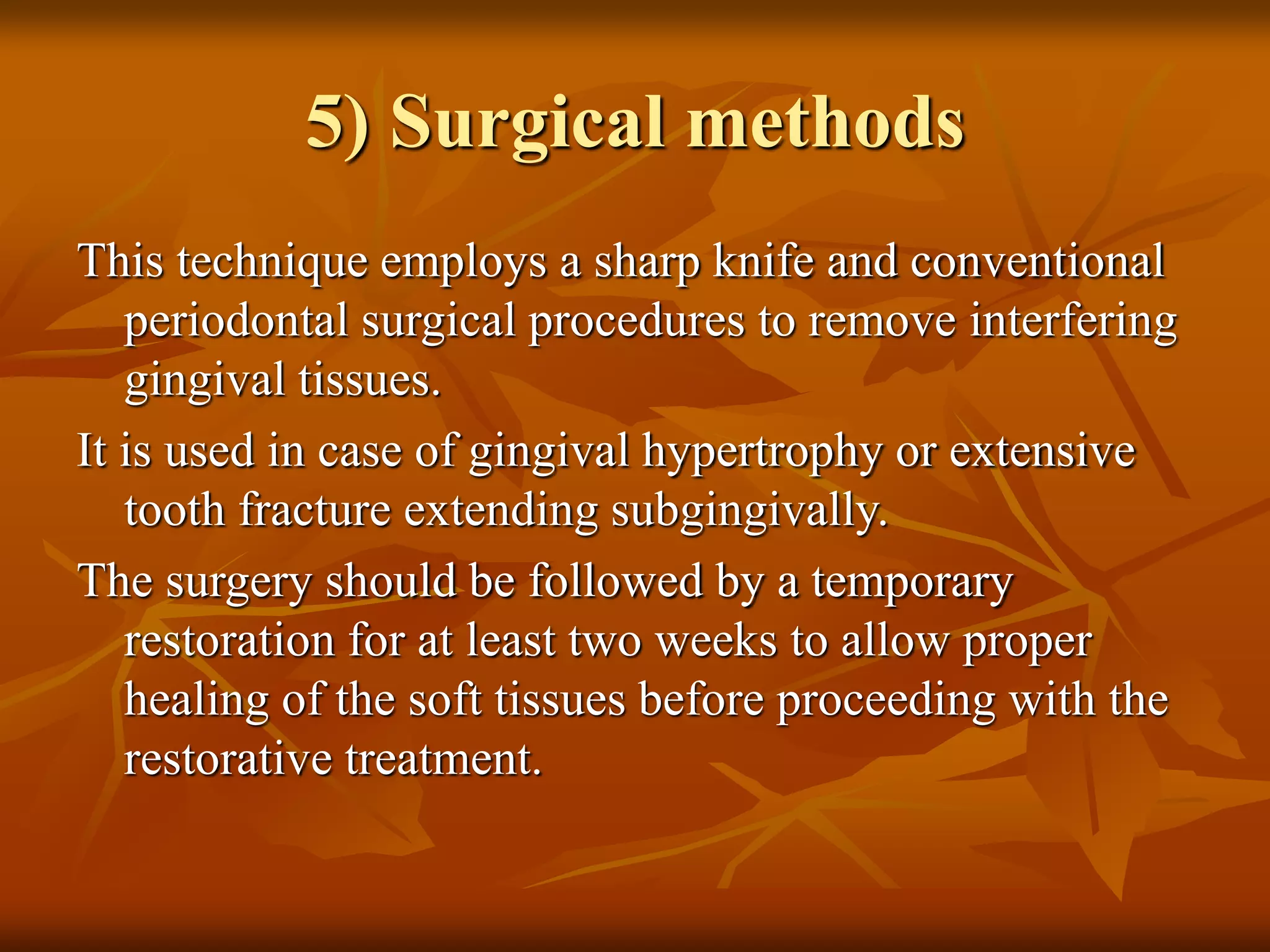 5) Surgical methods

This technique employs a sharp knife and conventional periodontal surgical procedures to remove interfering gingival tissues.

It is used in case of gingival hypertrophy or extensive tooth fracture extending subgingivally.

The surgery should be followed by a temporary restoration for at least two weeks to allow proper healing of the soft tissues before proceeding with the restorative treatment.